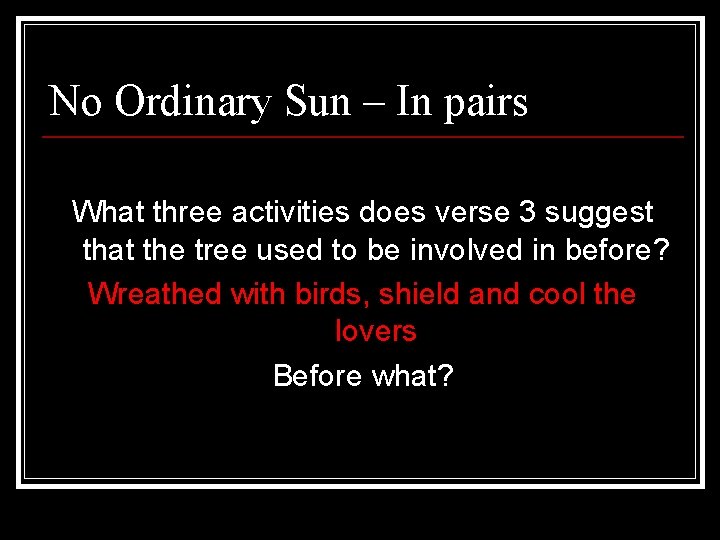 No Ordinary Sun – In pairs

What three activities does verse 3 suggest that the tree used to be involved in before?

Wreathed with birds, shield and cool the lovers

Before what?